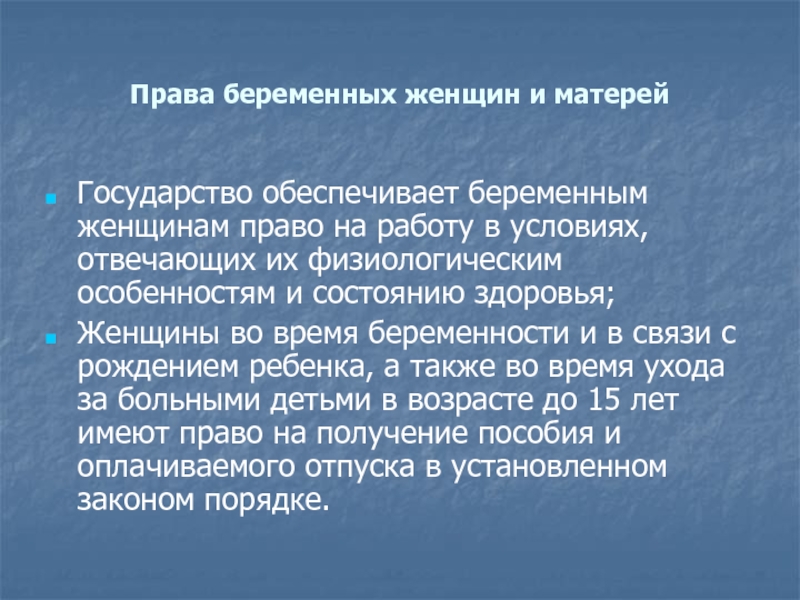 Права беременных женщин и матерей

Государство обеспечивает беременным женщинам право на работу в условиях, отвечающих их физиологическим особенностям и состоянию здоровья;

Женщины во время беременности и в связи с рождением ребенка, а также во время ухода за больными детьми в возрасте до 15 лет имеют право на получение пособия и оплачиваемого отпуска в установленном законом порядке.